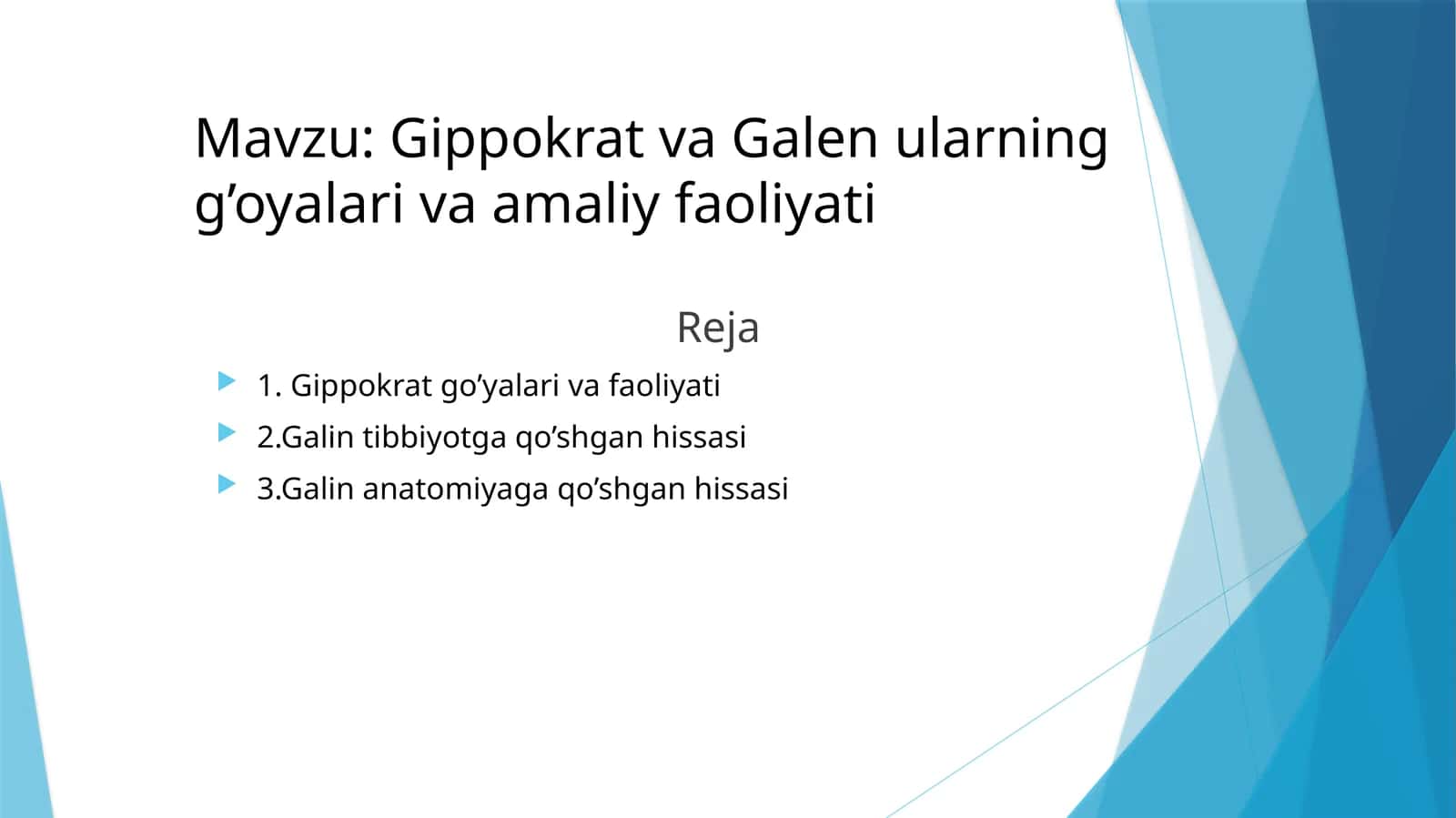 Mavzu: Gippokrat va Galen ularning g’oyalari va amaliy faoliyati

Reja

1. Gippokrat go’yalari va faoliyati
2.Galin tibbiyotga qo’shgan hissasi
3.Galin anatomiyaga qo’shgan hissasi